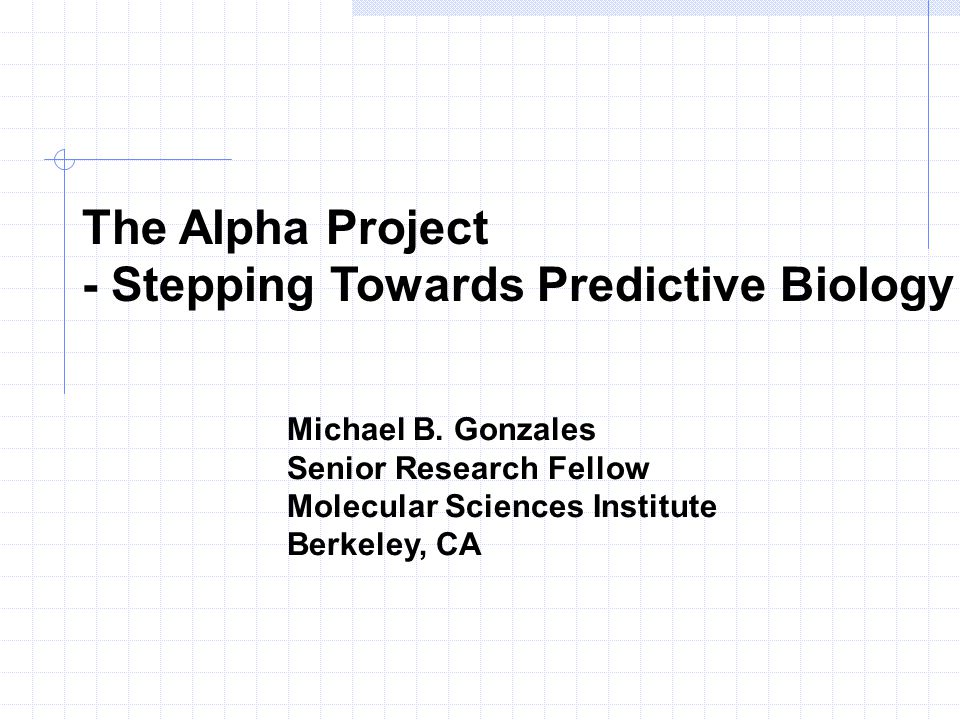 The Alpha Project
- Stepping Towards Predictive Biology

Michael B. Gonzales
Senior Research Fellow
Molecular Sciences Institute
Berkeley, CA